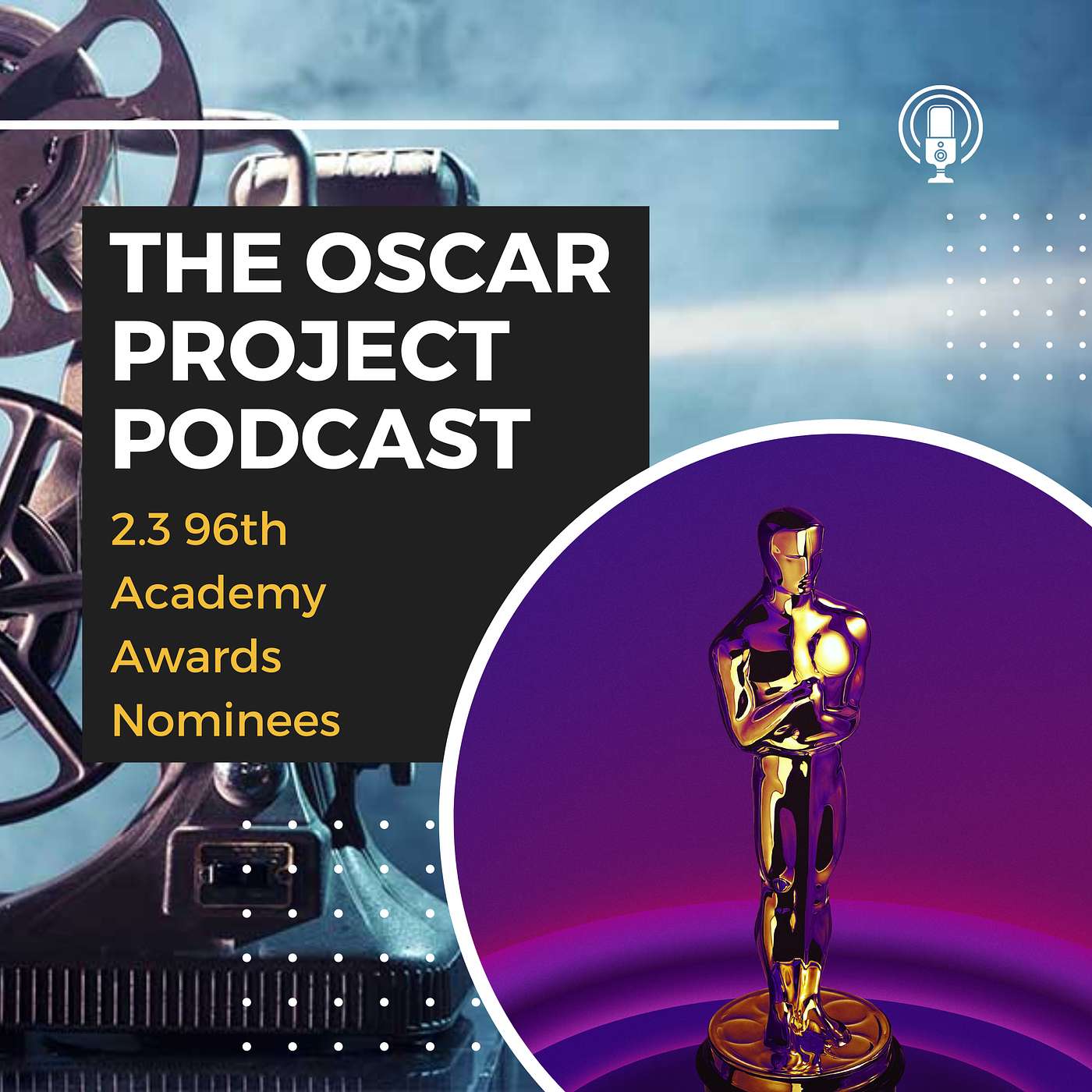 THE OSCAR PROJECT PODCAST

2.3 96th Academy Awards Nominees